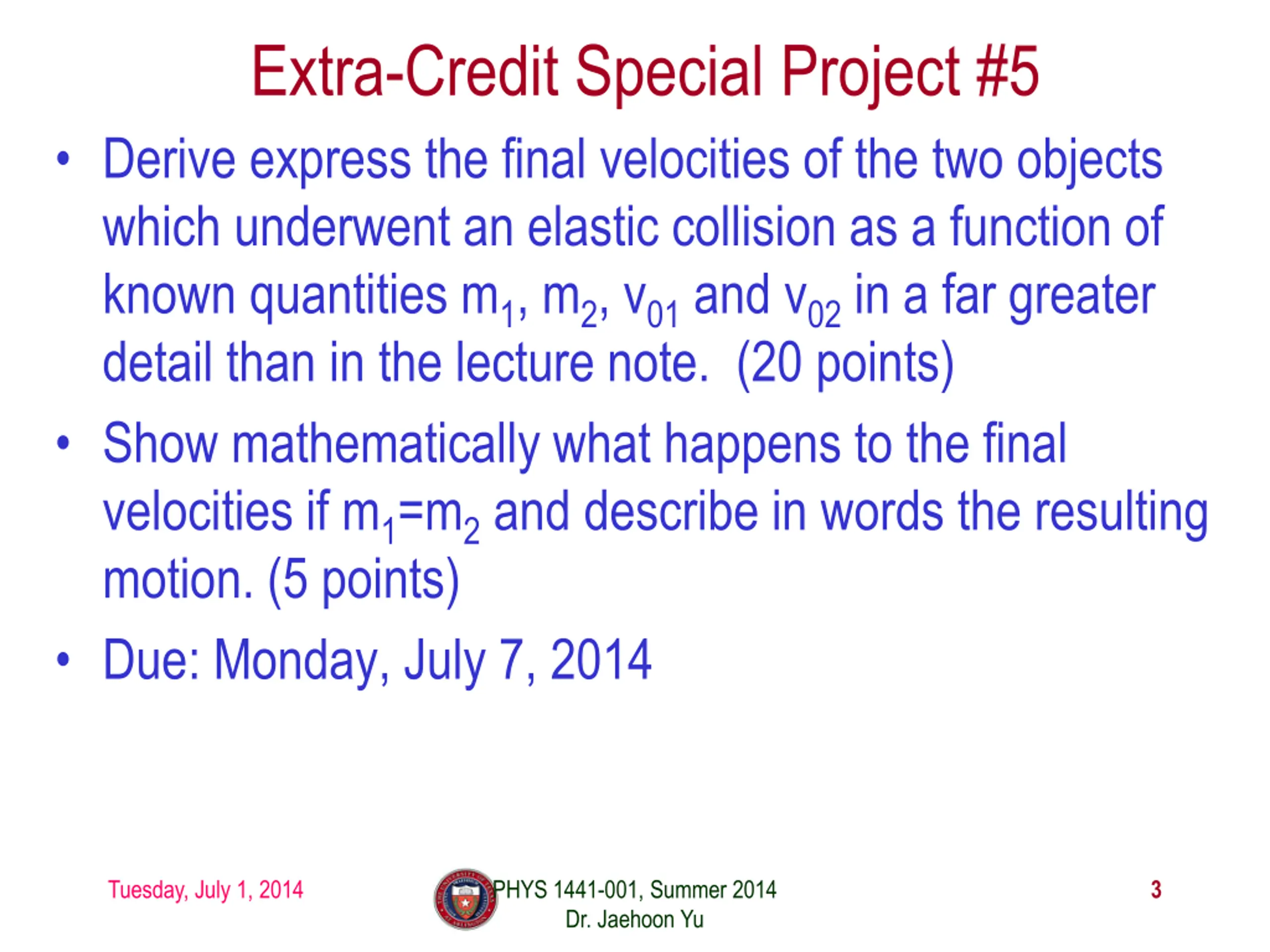 Extra-Credit Special Project #5

• Derive express the final velocities of the two objects which underwent an elastic collision as a function of known quantities $m_1$, $m_2$, $v_{01}$ and $v_{02}$ in a far greater detail than in the lecture note. (20 points)

• Show mathematically what happens to the final velocities if $m_1=m_2$ and describe in words the resulting motion. (5 points)

• Due: Monday, July 7, 2014

Tuesday, July 1, 2014

PHYS 1441-001, Summer 2014
Dr. Jaehoon Yu

3